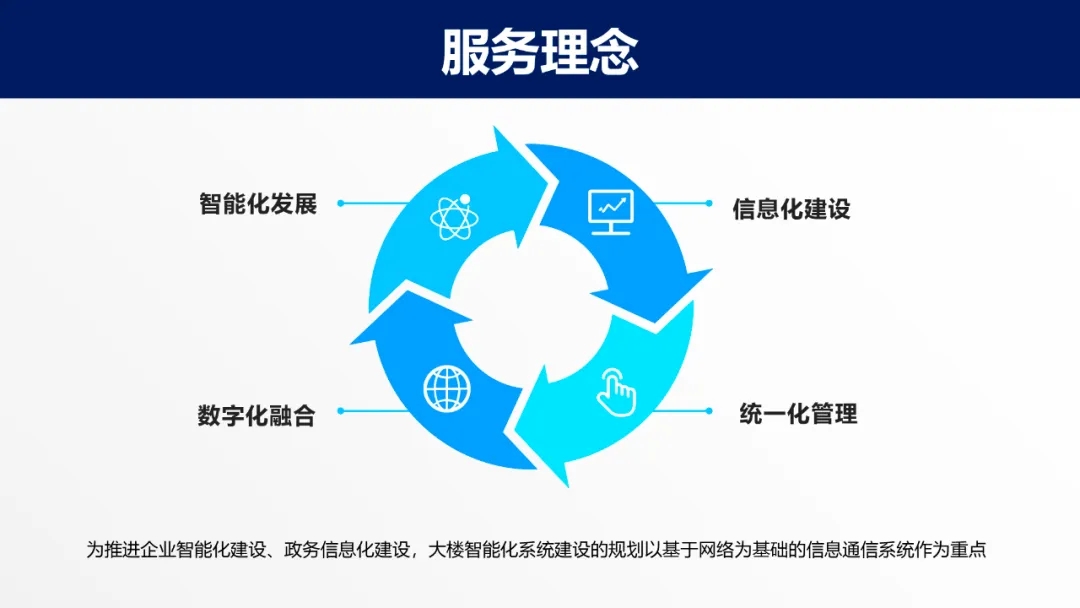 服务理念

智能化发展

信息化建设

数字化融合

统一化管理

为推进企业智能化建设、政务信息化建设，大楼智能化系统建设的规划以基于网络为基础的信息通信系统作为重点